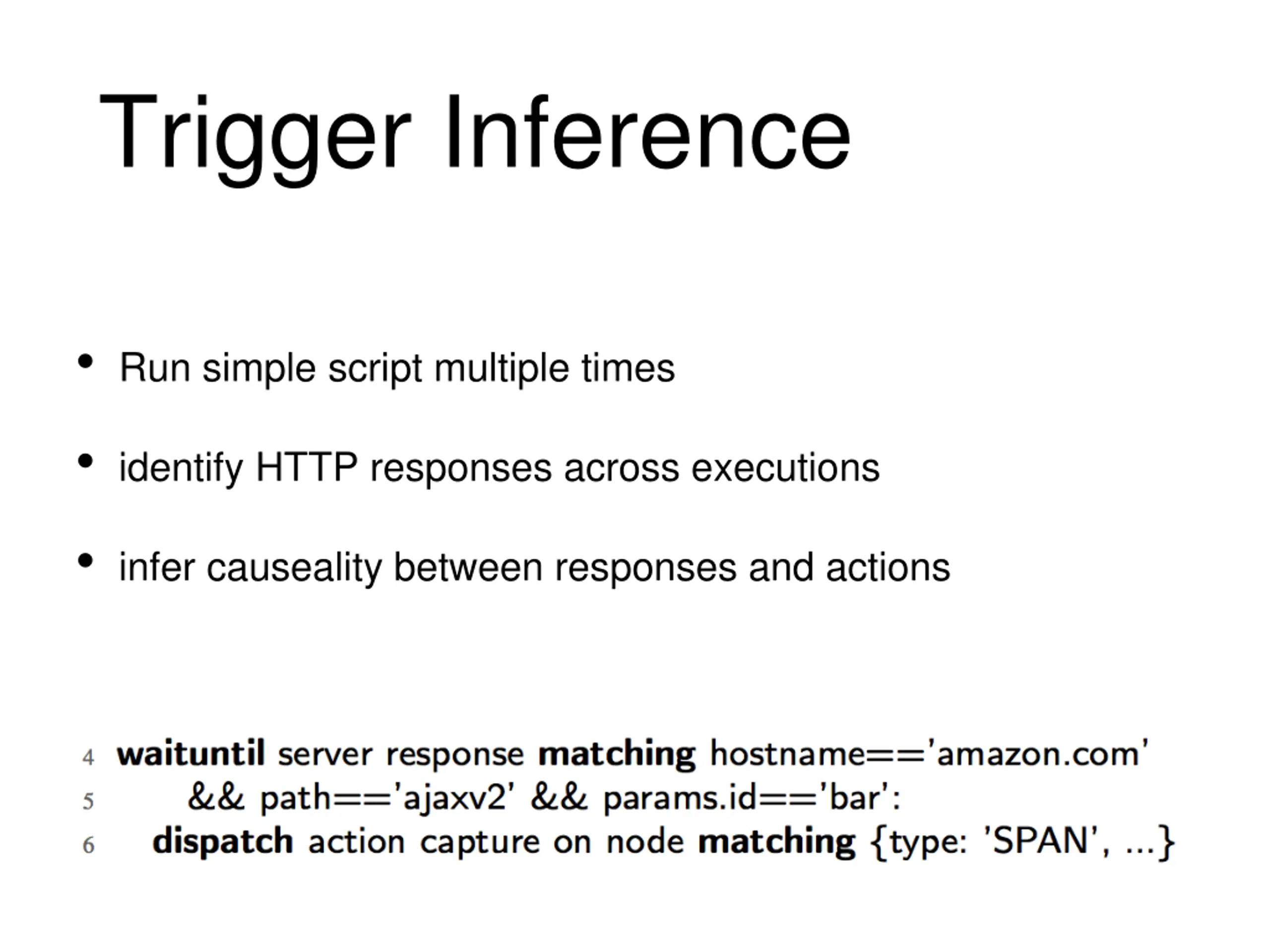 Trigger Inference

• Run simple script multiple times

• identify HTTP responses across executions

• infer causeality between responses and actions

4 waituntil server response matching hostname=='amazon.com'
5 && path=='ajaxv2' && params.id=='bar':
6 dispatch action capture on node matching {type: 'SPAN', ...}